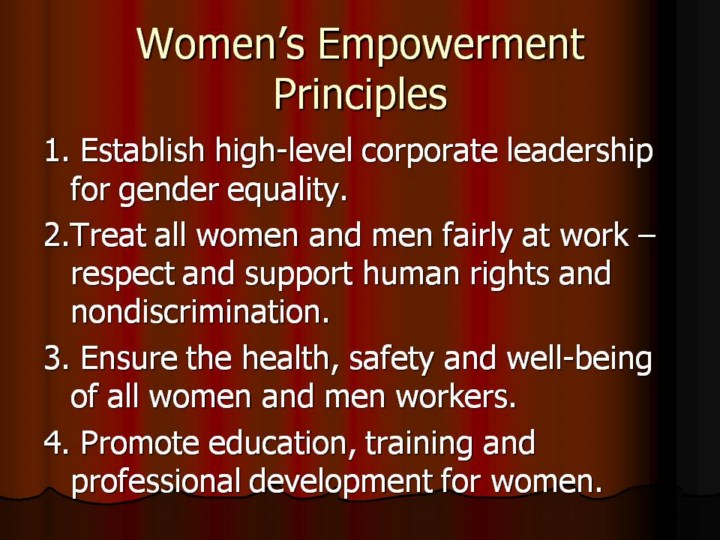 Women's Empowerment Principles

1. Establish high-level corporate leadership for gender equality.

2.Treat all women and men fairly at work – respect and support human rights and nondiscrimination.

3. Ensure the health, safety and well-being of all women and men workers.

4. Promote education, training and professional development for women.